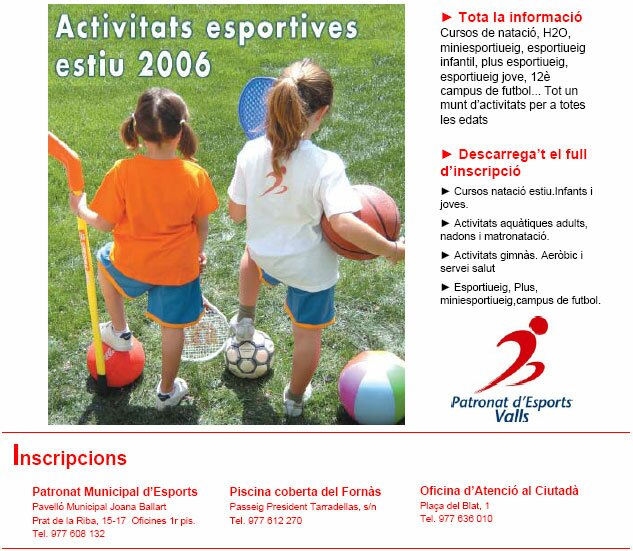 Activitats esportives estiu 2006

► Tota la informació
Cursos de natació, H2O, miniesportiueig, esportiueig infantil, plus esportiueig, esportiueig jove, 12è campus de futbol... Tot un munt d'activitats per a totes les edats

► Descarrega't el full d'inscripció

► Cursos natació estiu.Infants i joves.

► Activitats aquàtiques adults, nadons i matronatació.

► Activitats gimnàs. Aeròbic i servei salut

► Esportiueig, Plus, miniesportiueig,campus de futbol.

Patronat d'Esports Valls

Inscripcions

Patronat Municipal d'Esports
Pavelló Municipal Joana Ballart
Prat de la Riba, 15-17 Oficines 1r pis.
Tel. 977 608 132

Piscina coberta del Fornàs
Passeig President Tarradellas, s/n
Tel. 977 612 270

Oficina d'Atenció al Ciutadà
Plaça del Blat, 1
Tel. 977 636 010